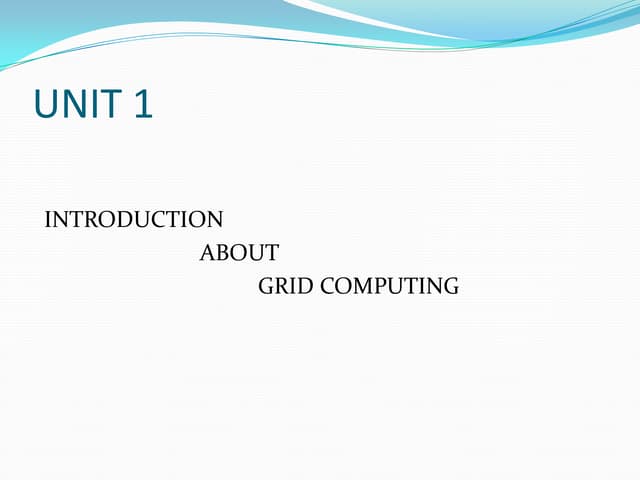 UNIT 1

INTRODUCTION
ABOUT
GRID COMPUTING